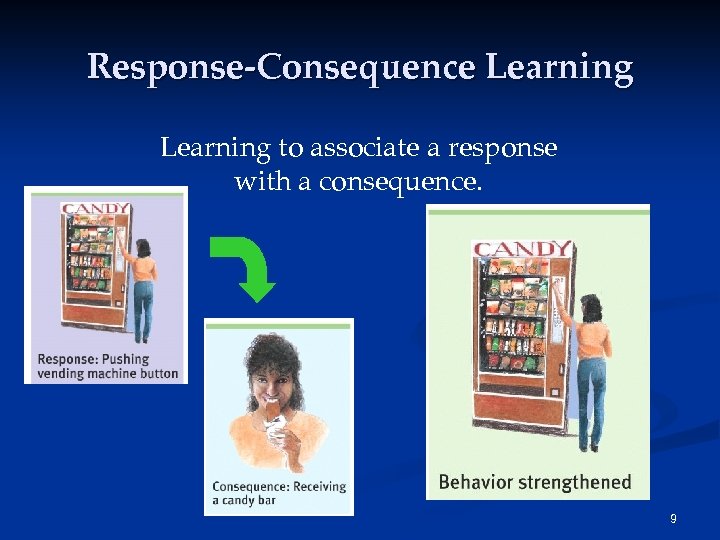 Response-Consequence Learning

Learning to associate a response with a consequence.

CANDY

Response: Pushing vending machine button

Consequence: Receiving a candy bar

CANDY

Behavior strengthened

9